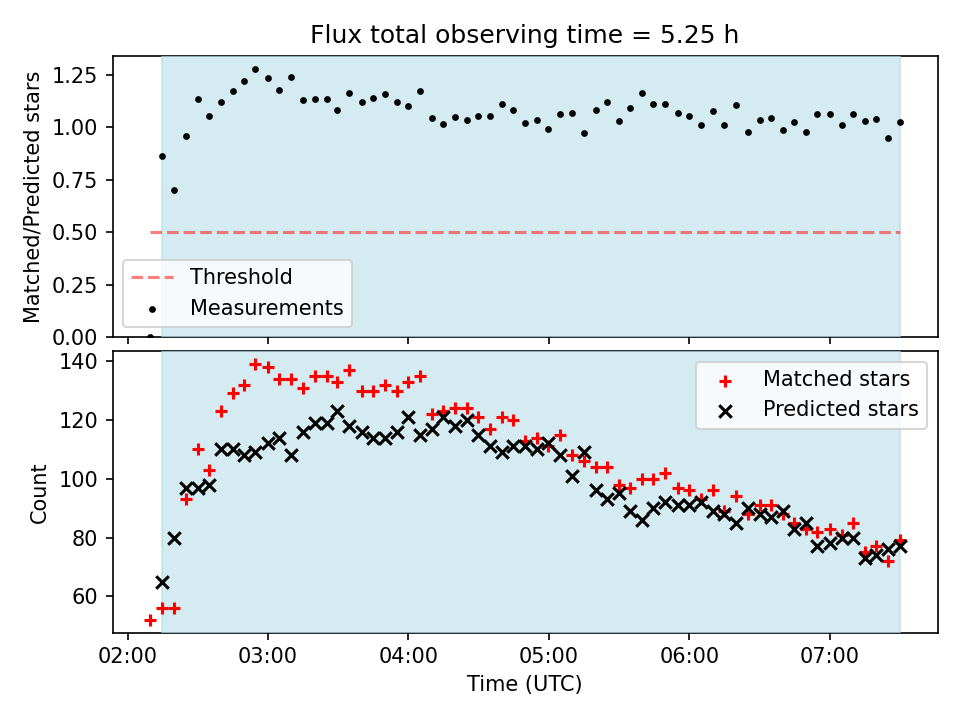 Flux total observing time = 5.25 h

Matched/Predicted stars

1.25
1.00
0.75
0.50
0.25
0.00

Threshold
Measurements

Count

140
120
100
80
60

Matched stars
Predicted stars

02:00
03:00
04:00
05:00
06:00
07:00

Time (UTC)